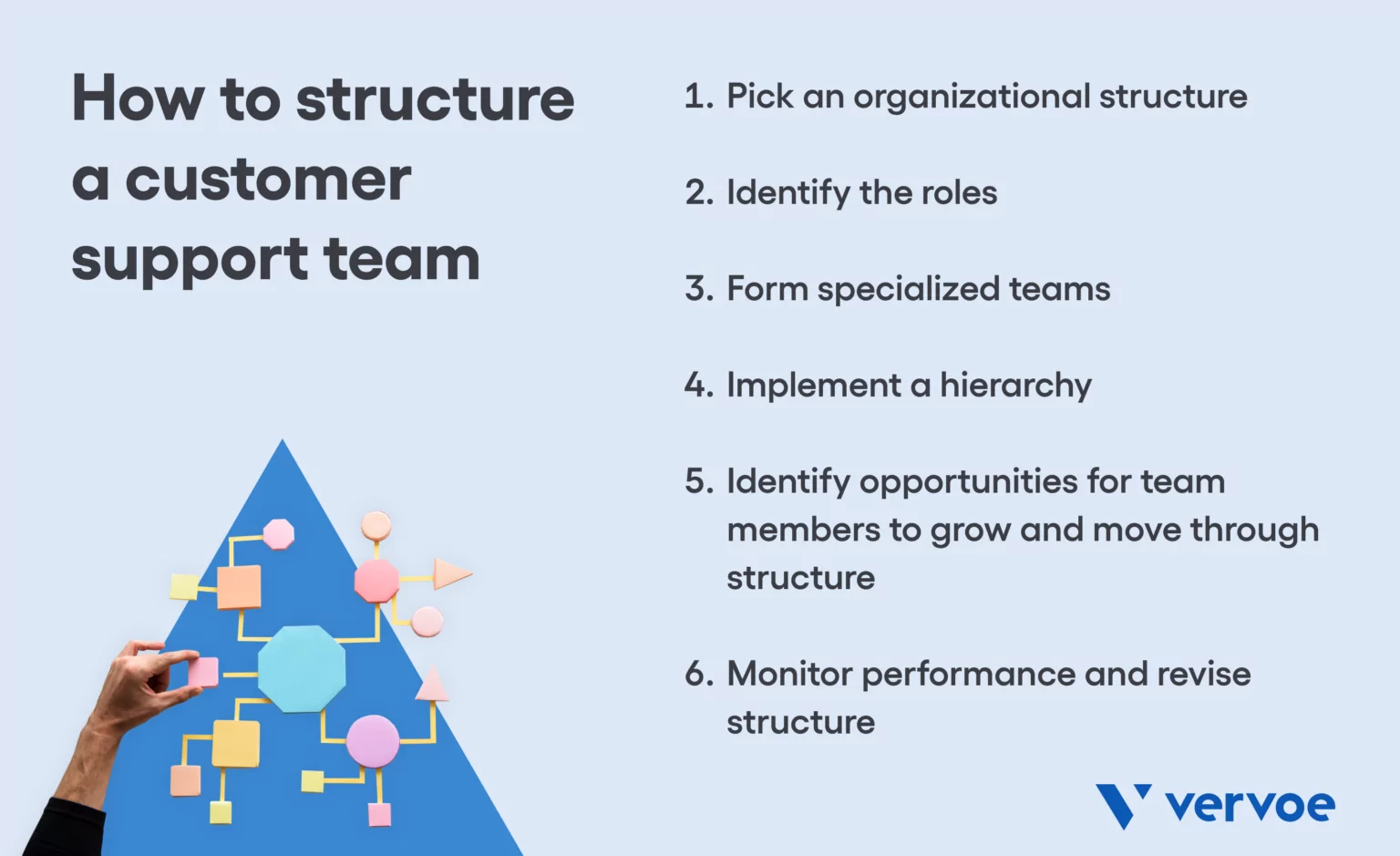 How to structure a customer support team

1. Pick an organizational structure

2. Identify the roles

3. Form specialized teams

4. Implement a hierarchy

5. Identify opportunities for team members to grow and move through structure

6. Monitor performance and revise structure

vervoe